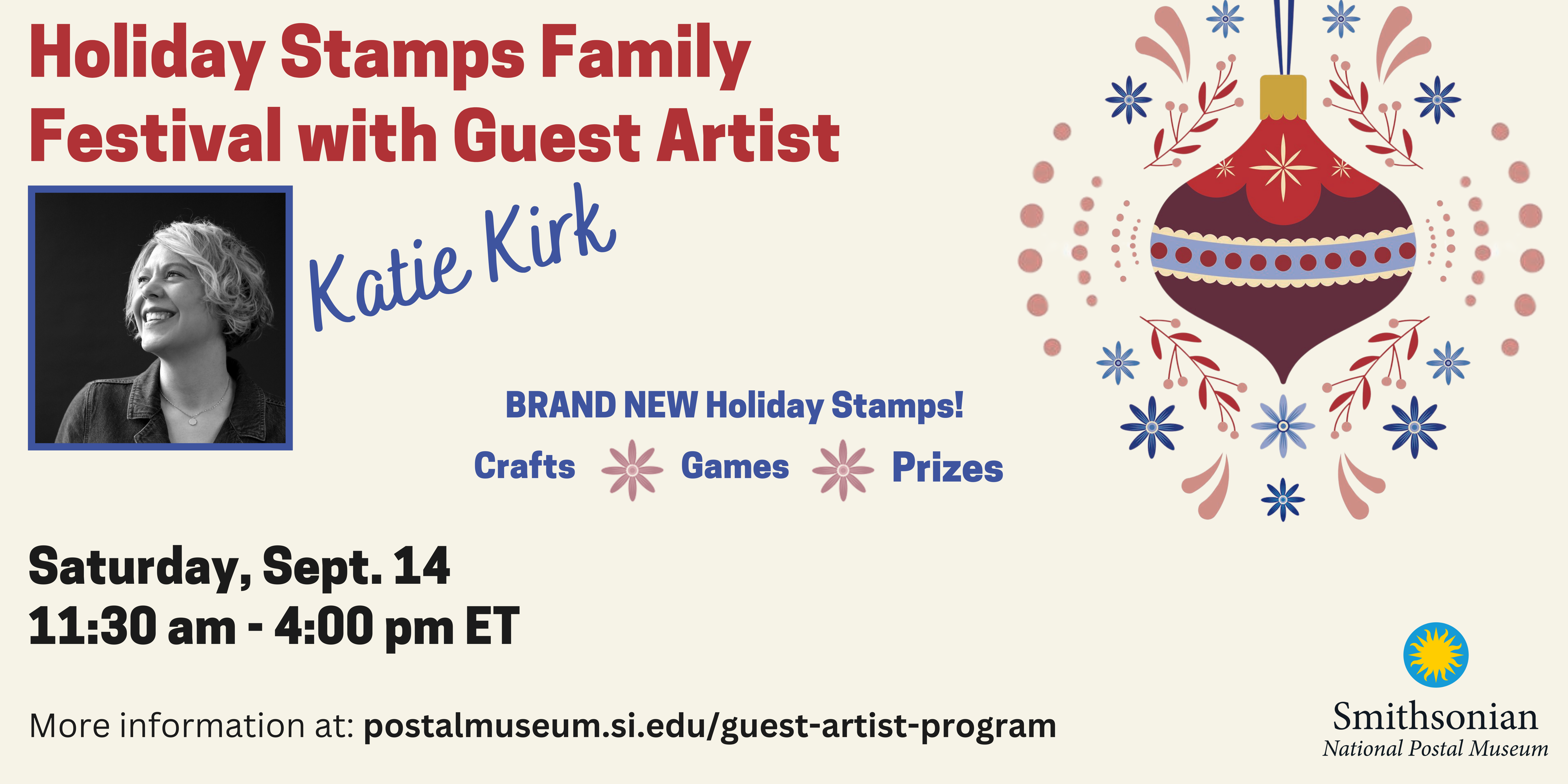 Holiday Stamps Family Festival with Guest Artist

Katie Kirk

BRAND NEW Holiday Stamps!

Crafts Games Prizes

Saturday, Sept. 14
11:30 am - 4:00 pm ET

More information at: postalmuseum.si.edu/guest-artist-program

Smithsonian
National Postal Museum